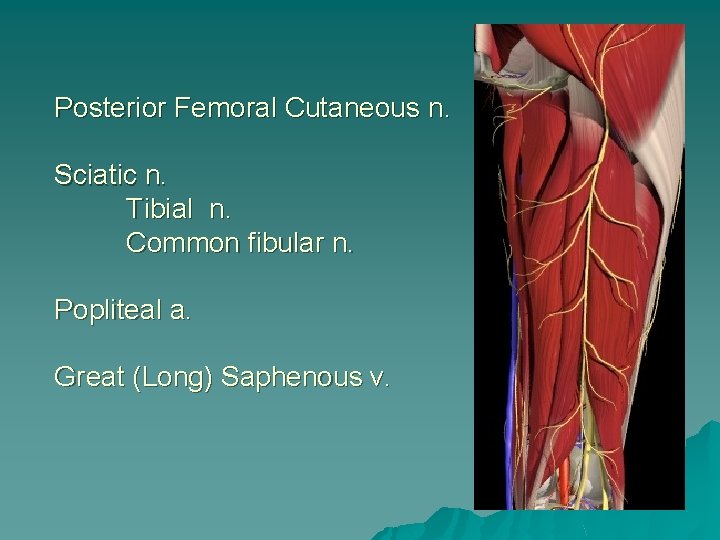 Posterior Femoral Cutaneous n.

Sciatic n.
Tibial n.
Common fibular n.

Popliteal a.

Great (Long) Saphenous v.